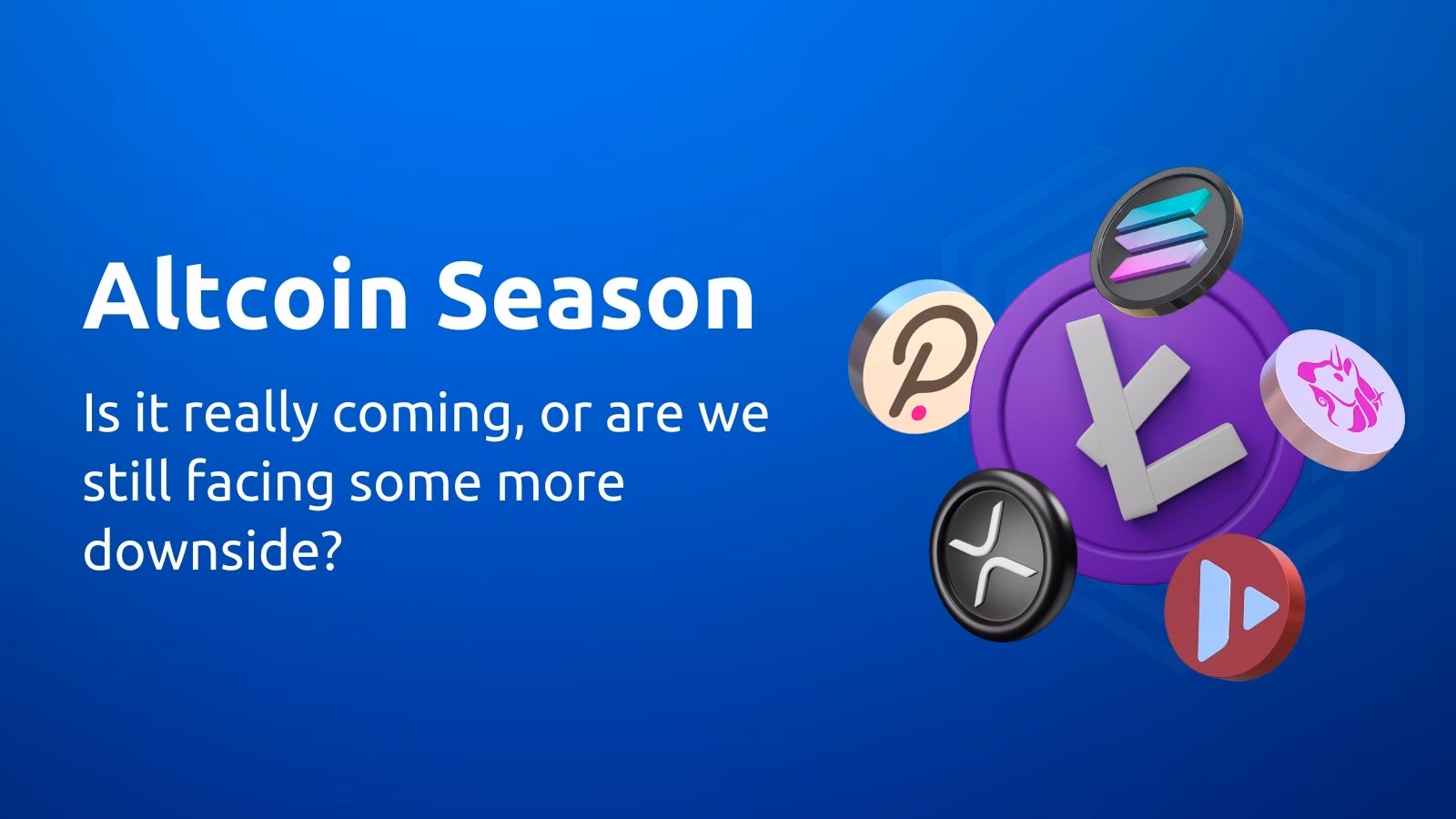 Altcoin Season

Is it really coming, or are we still facing some more downside?